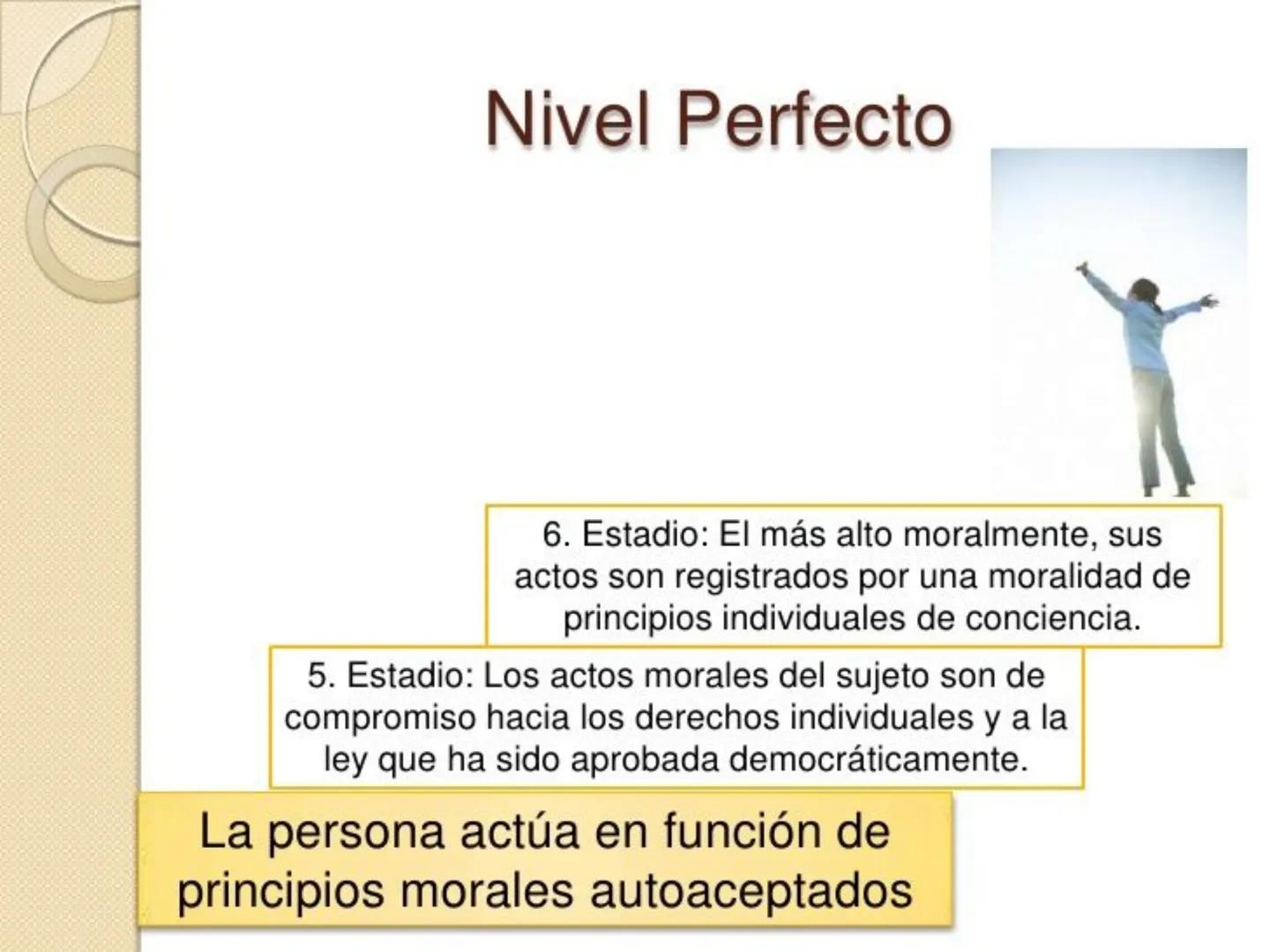 Nivel Perfecto

6. Estadio: El más alto moralmente, sus actos son registrados por una moralidad de principios individuales de conciencia.

5. Estadio: Los actos morales del sujeto son de compromiso hacia los derechos individuales y a la ley que ha sido aprobada democráticamente.

La persona actúa en función de principios morales autoaceptados